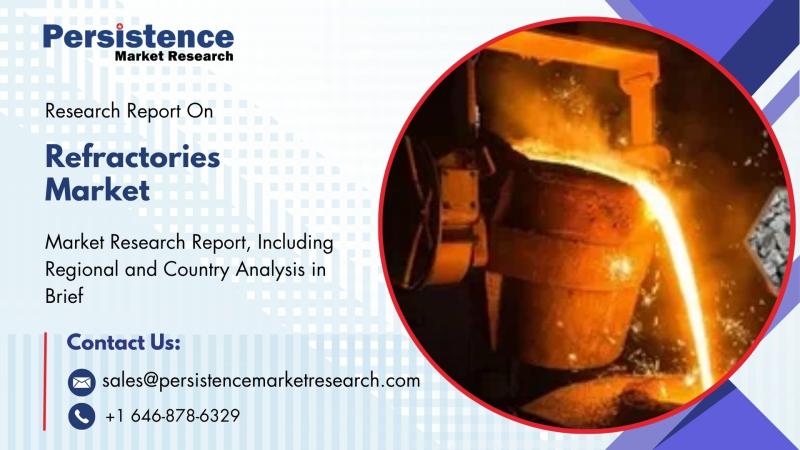 Persistence
Market Research

Research Report On

Refractories Market

Market Research Report, Including Regional and Country Analysis in Brief

Contact Us:

sales@persistencemarketresearch.com

+1 646-878-6329